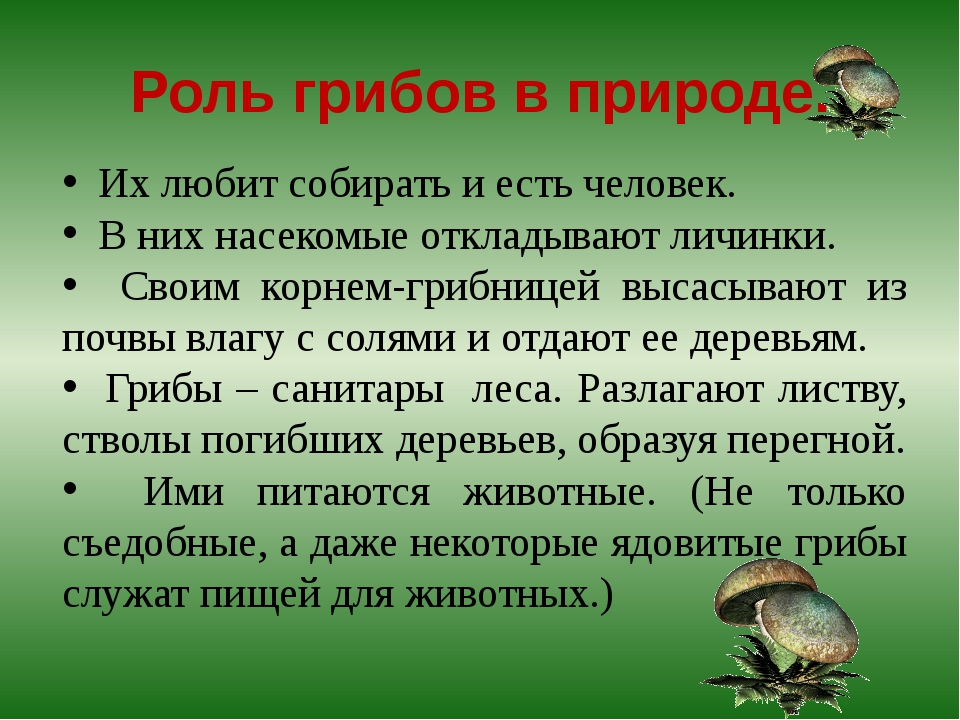 Роль грибов в природе.

• Их любит собирать и есть человек.
• В них насекомые откладывают личинки.
• Своим корнем-грибницей высасывают из почвы влагу с солями и отдают ее деревьям.
• Грибы – санитары леса. Разлагают листву, стволы погибших деревьев, образуя перегной.
• Ими питаются животные. (Не только съедобные, а даже некоторые ядовитые грибы служат пищей для животных.)